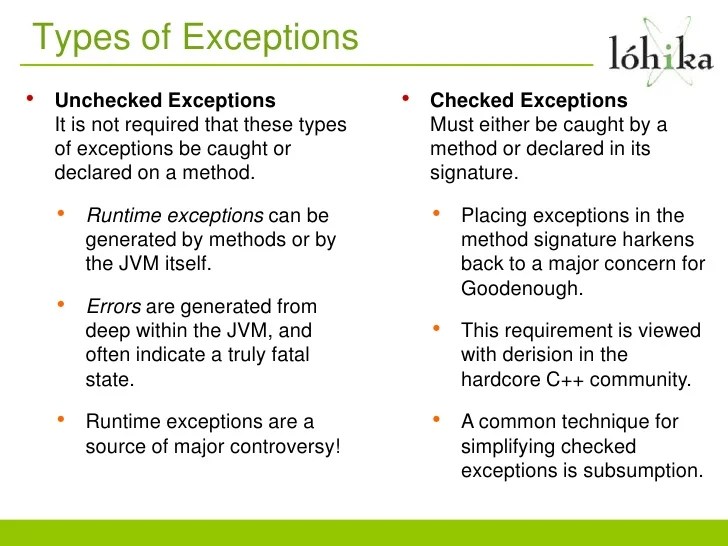 Types of Exceptions

lóhika

• Unchecked Exceptions
It is not required that these types of exceptions be caught or declared on a method.

• Runtime exceptions can be generated by methods or by the JVM itself.

• Errors are generated from deep within the JVM, and often indicate a truly fatal state.

• Runtime exceptions are a source of major controversy!

• Checked Exceptions
Must either be caught by a method or declared in its signature.

• Placing exceptions in the method signature harkens back to a major concern for Goodenough.

• This requirement is viewed with derision in the hardcore C++ community.

• A common technique for simplifying checked exceptions is subsumption.